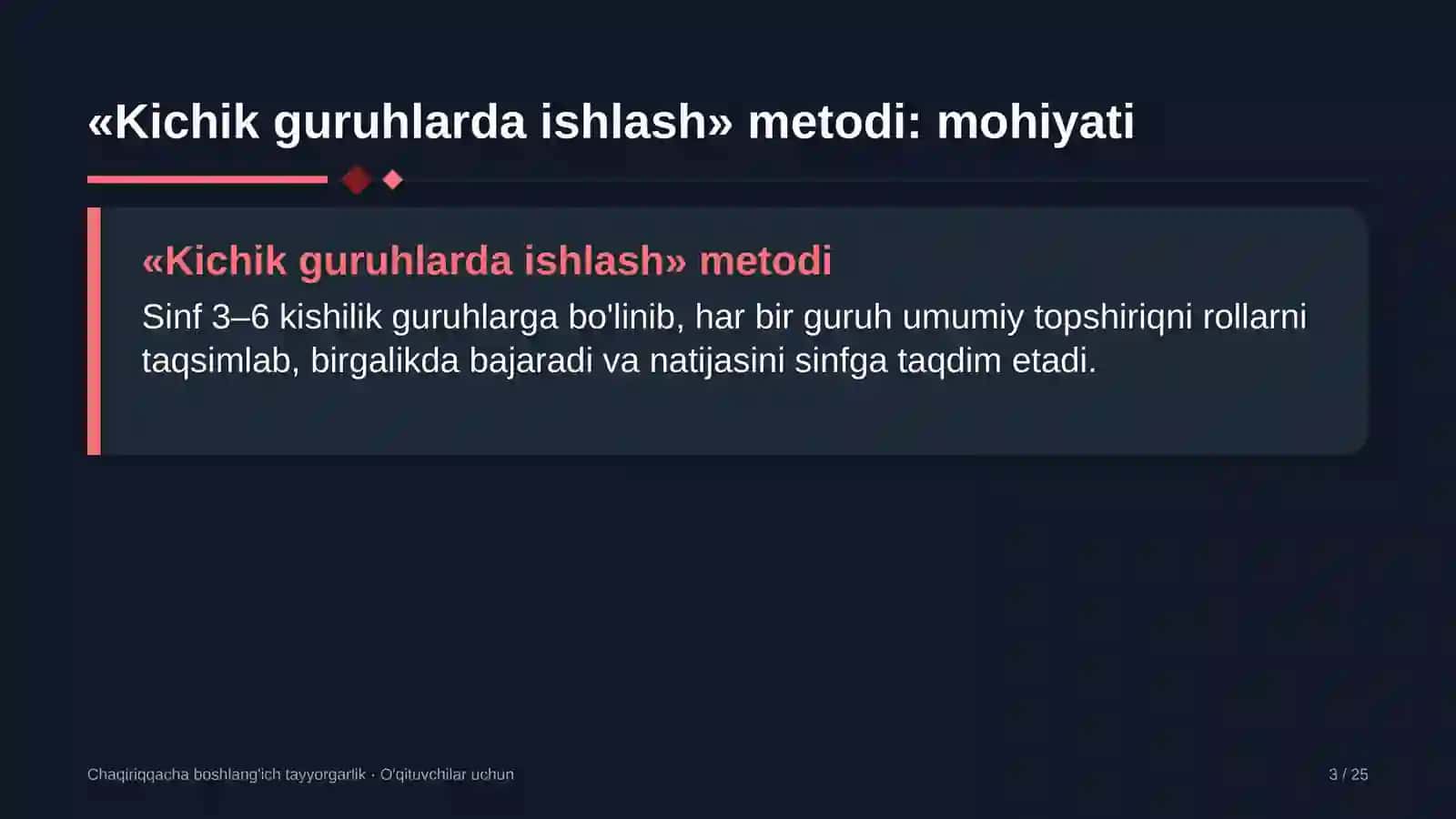 «Kichik guruhlarda ishlash» metodi: mohiyati

«Kichik guruhlarda ishlash» metodi

Sinf 3–6 kishilik guruhlarga bo'linib, har bir guruh umumiy topshiriqni rollarni taqsimlab, birgalikda bajaradi va natijasini sinfga taqdim etadi.

Chaqiriqqacha boshlang'ich tayyorgarlik · O'qituvchilar uchun

3 / 25